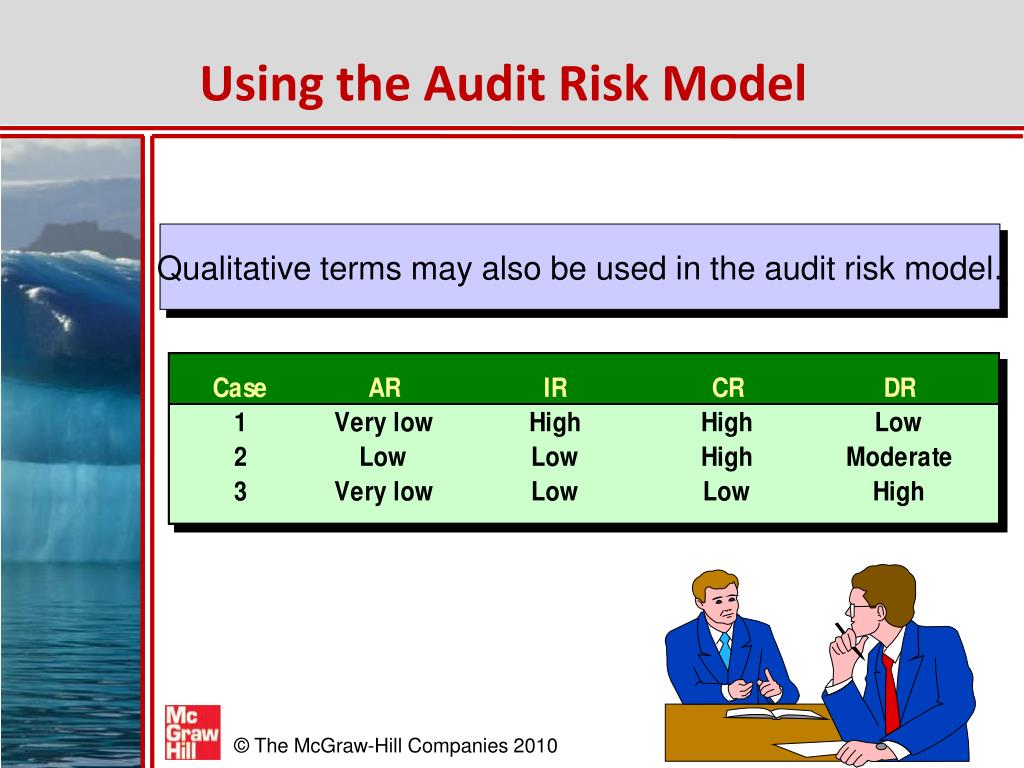 Using the Audit Risk Model

Qualitative terms may also be used in the audit risk model.

| Case | AR | IR | CR | DR |
|---|---|---|---|---|
| 1 | Very low | High | High | Low |
| 2 | Low | Low | High | Moderate |
| 3 | Very low | Low | Low | High |

Mc Graw Hill

© The McGraw-Hill Companies 2010